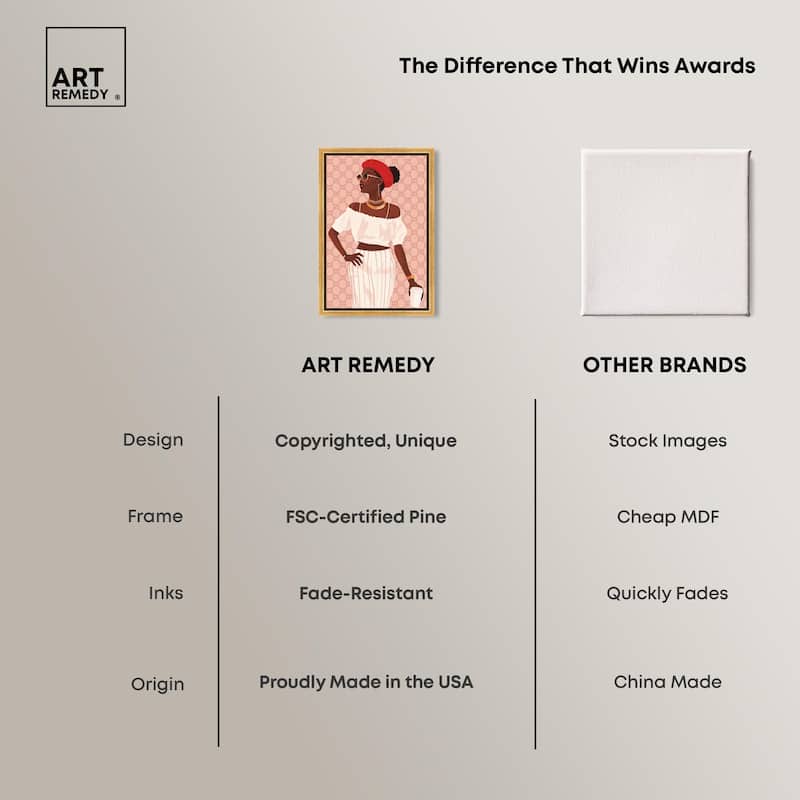 ART REMEDY ®

The Difference That Wins Awards

| | ART REMEDY | OTHER BRANDS |
|---|---|---|
| Design | Copyrighted, Unique | Stock Images |
| Frame | FSC-Certified Pine | Cheap MDF |
| Inks | Fade-Resistant | Quickly Fades |
| Origin | Proudly Made in the USA | China Made |